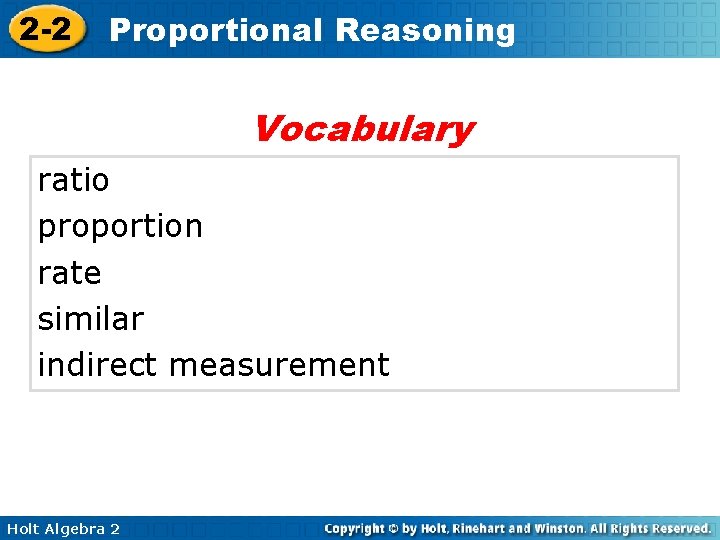 2-2 Proportional Reasoning

Vocabulary

ratio
proportion
rate
similar
indirect measurement

Holt Algebra 2

Copyright © by Holt, Rinehart and Winston. All Rights Reserved.